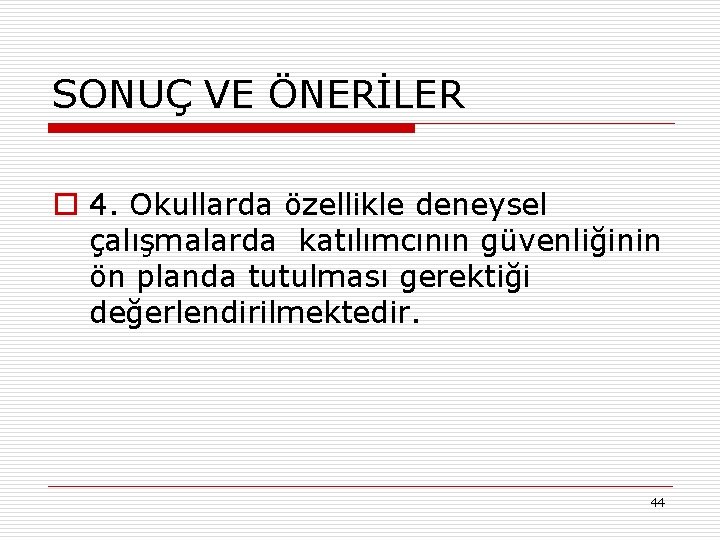 SONUÇ VE ÖNERİLER

4. Okullarda özellikle deneysel çalışmalarda  katılımcının güvenliğinin ön planda tutulması gerektiği değerlendirilmektedir.

44